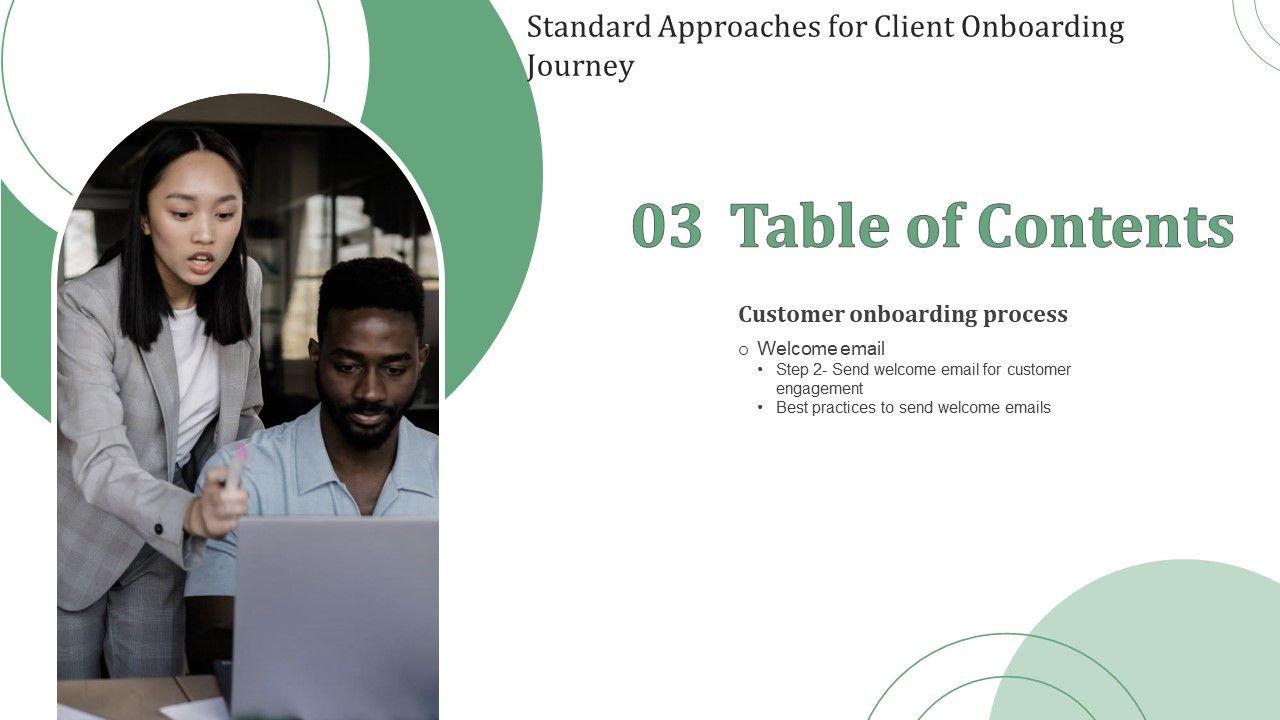 Standard Approaches for Client Onboarding Journey

03 Table of Contents

Customer onboarding process

o Welcome email
• Step 2- Send welcome email for customer engagement
• Best practices to send welcome emails